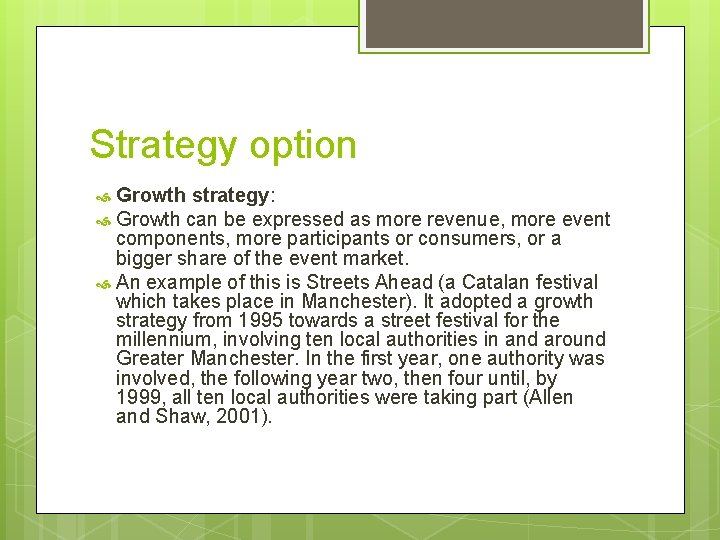 Strategy option

Growth strategy:

Growth can be expressed as more revenue, more event components, more participants or consumers, or a bigger share of the event market.

An example of this is Streets Ahead (a Catalan festival which takes place in Manchester). It adopted a growth strategy from 1995 towards a street festival for the millennium, involving ten local authorities in and around Greater Manchester. In the first year, one authority was involved, the following year two, then four until, by 1999, all ten local authorities were taking part (Allen and Shaw, 2001).